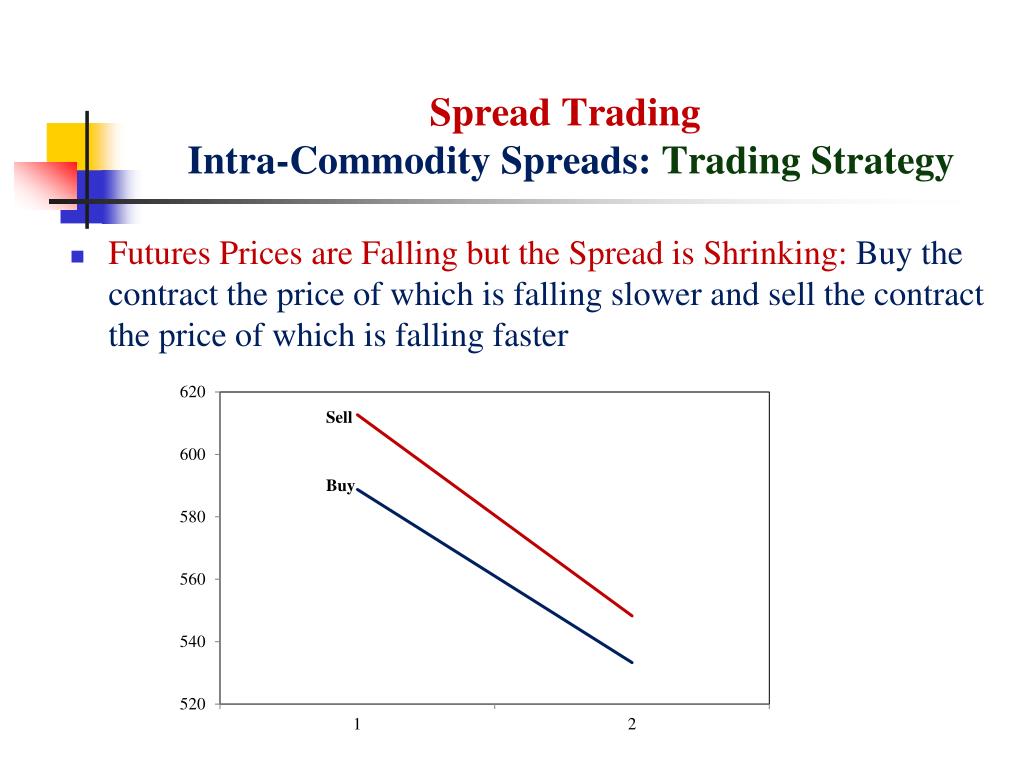 Spread Trading
Intra-Commodity Spreads: Trading Strategy

Futures Prices are Falling but the Spread is Shrinking: Buy the contract the price of which is falling slower and sell the contract the price of which is falling faster

620
600
580
560
540
520
Sell
Buy
1
2